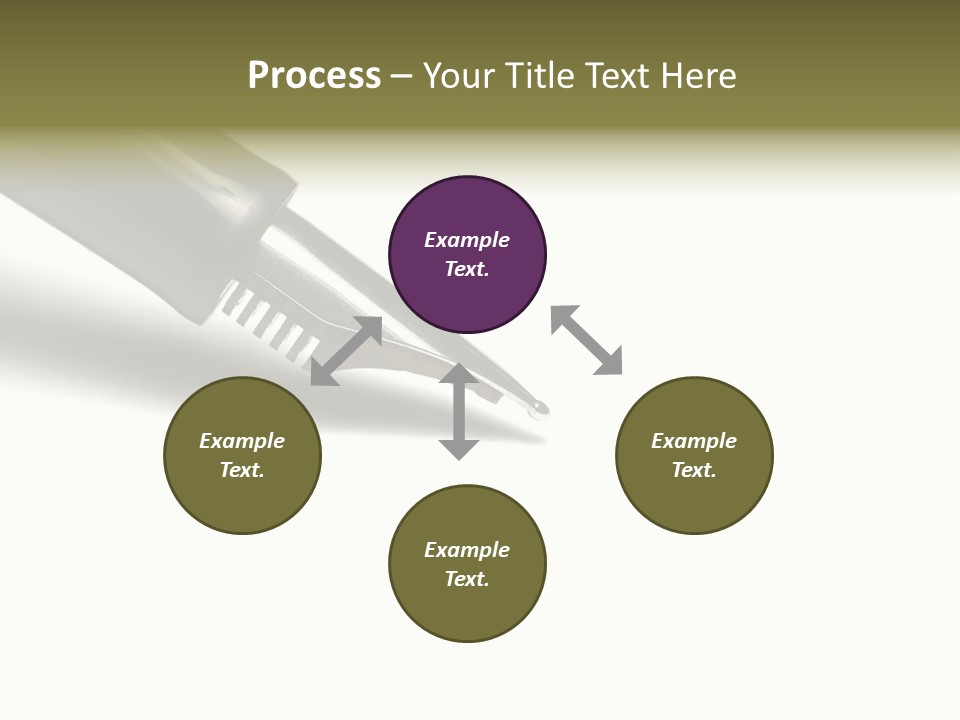 Process – Your Title Text Here

Example Text.

Example Text.

Example Text.

Example Text.